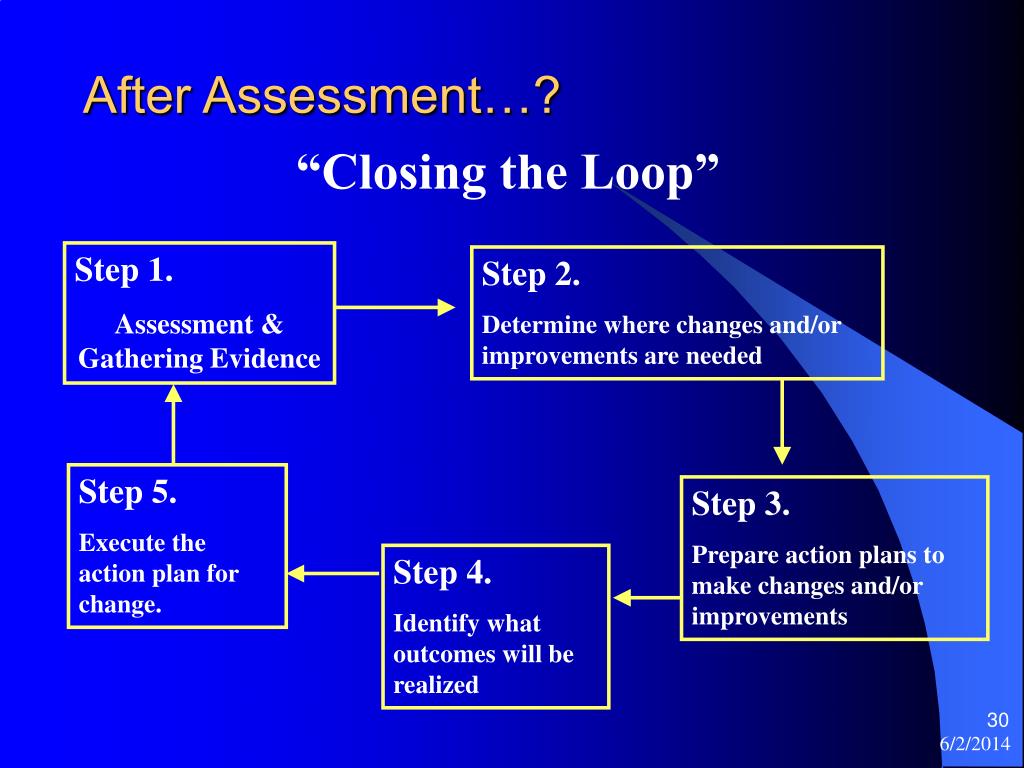 After Assessment…?

“Closing the Loop”

Step 1.
Assessment & Gathering Evidence

Step 2.
Determine where changes and/or improvements are needed

Step 3.
Prepare action plans to make changes and/or improvements

Step 4.
Identify what outcomes will be realized

Step 5.
Execute the action plan for change.

30
6/2/2014